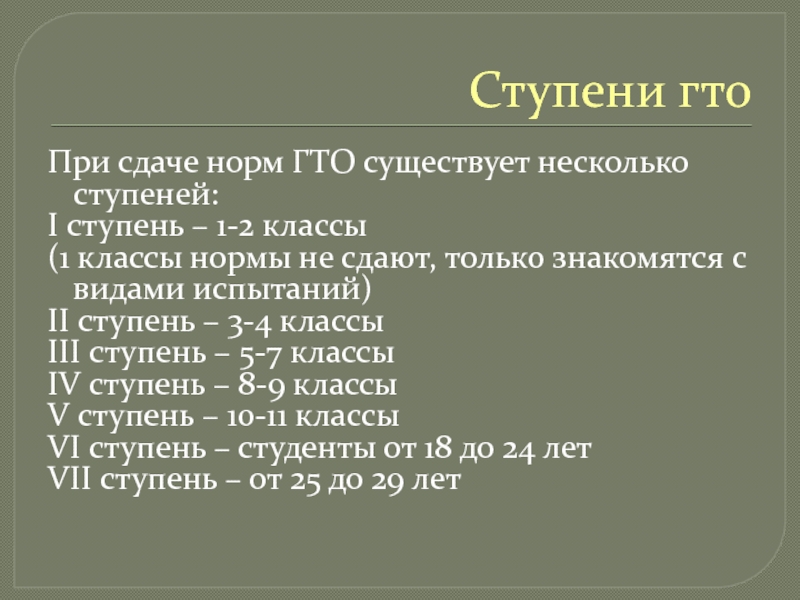 Ступени гто

При сдаче норм ГТО существует несколько ступеней:
I ступень – 1-2 классы
(1 классы нормы не сдают, только знакомятся с видами испытаний)
II ступень – 3-4 классы
III ступень – 5-7 классы
IV ступень – 8-9 классы
V ступень – 10-11 классы
VI ступень – студенты от 18 до 24 лет
VII ступень – от 25 до 29 лет